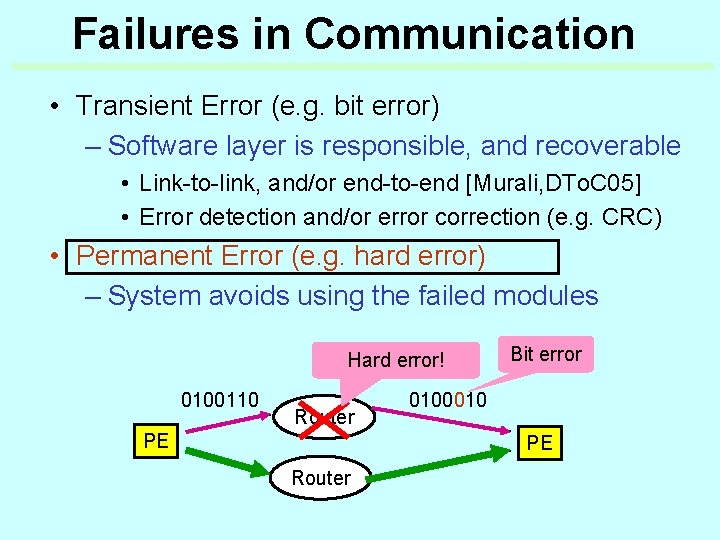 Failures in Communication

• Transient Error (e.g. bit error)
– Software layer is responsible, and recoverable
• Link-to-link, and/or end-to-end [Murali,DToC05]
• Error detection and/or error correction (e.g. CRC)

• Permanent Error (e.g. hard error)
– System avoids using the failed modules

Hard error!

Bit error

0100110

Router

0100010

PE

PE

Router